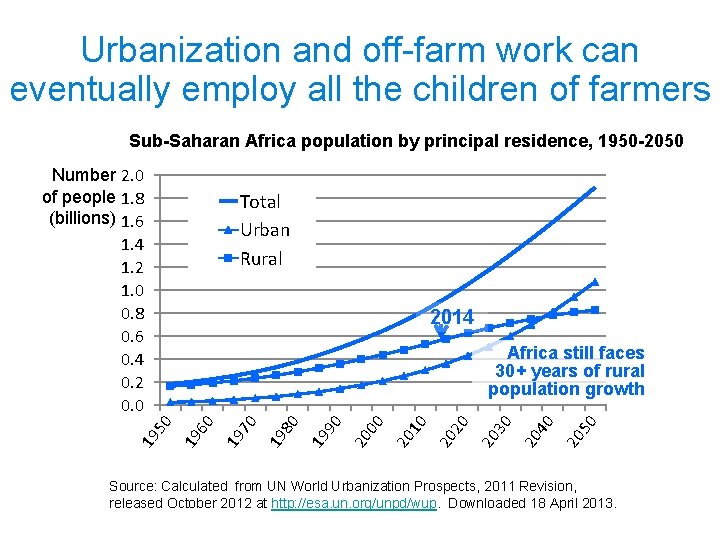 Urbanization and off-farm work can eventually employ all the children of farmers

Sub-Saharan Africa population by principal residence, 1950-2050

Number of people (billions)

2.0
1.8
1.6
1.4
1.2
1.0
0.8
0.6
0.4
0.2
0.0

Total
Urban
Rural

2014

Africa still faces 30+ years of rural population growth

1950
1960
1970
1980
1990
2000
2010
2020
2030
2040
2050

Source: Calculated from UN World Urbanization Prospects, 2011 Revision, released October 2012 at http://esa.un.org/unpd/wup. Downloaded 18 April 2013.